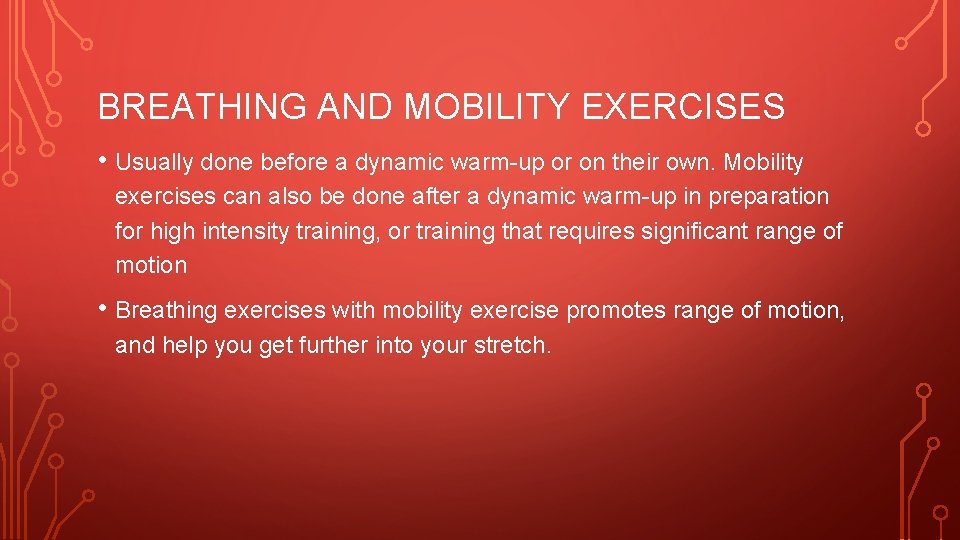 BREATHING AND MOBILITY EXERCISES

• Usually done before a dynamic warm-up or on their own. Mobility exercises can also be done after a dynamic warm-up in preparation for high intensity training, or training that requires significant range of motion

• Breathing exercises with mobility exercise promotes range of motion, and help you get further into your stretch.